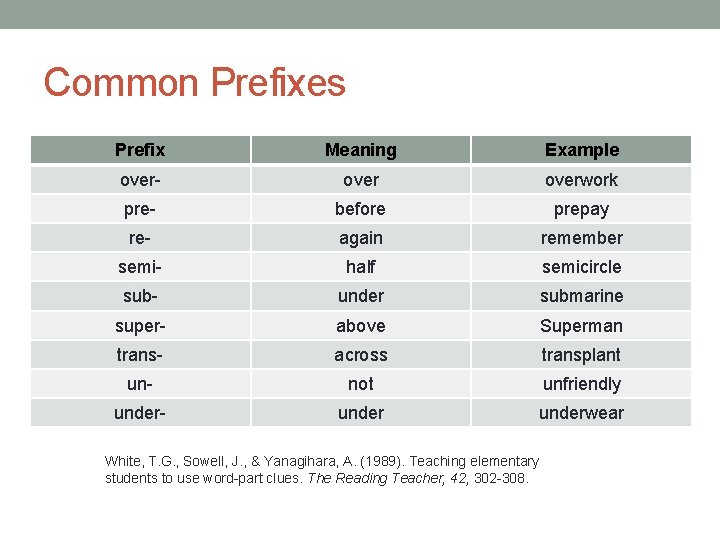 Common Prefixes

| Prefix | Meaning | Example |
|---|---|---|
| over- | over | overwork |
| pre- | before | prepay |
| re- | again | remember |
| semi- | half | semicircle |
| sub- | under | submarine |
| super- | above | Superman |
| trans- | across | transplant |
| un- | not | unfriendly |
| under- | under | underwear |

White, T.G., Sowell, J., & Yanagihara, A. (1989). Teaching elementary students to use word-part clues. The Reading Teacher, 42, 302-308.